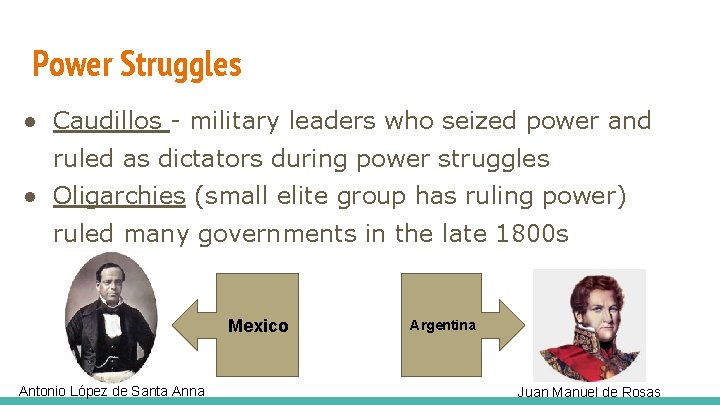 Power Struggles

● Caudillos - military leaders who seized power and ruled as dictators during power struggles
● Oligarchies (small elite group has ruling power) ruled many governments in the late 1800s

Mexico

Argentina

Antonio López de Santa Anna

Juan Manuel de Rosas